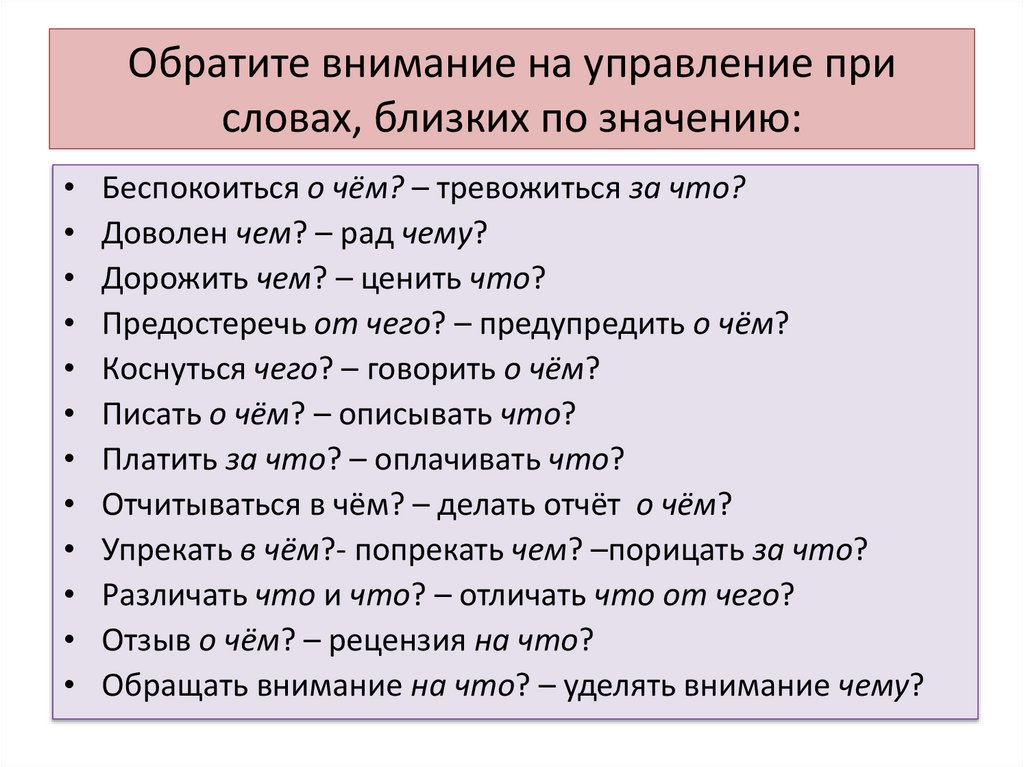 Обратите внимание на управление при словах, близких по значению:

• Беспокоиться о чём? – тревожиться за что?
• Доволен чем? – рад чему?
• Дорожить чем? – ценить что?
• Предостеречь от чего? – предупредить о чём?
• Коснуться чего? – говорить о чём?
• Писать о чём? – описывать что?
• Платить за что? – оплачивать что?
• Отчитываться в чём? – делать отчёт о чём?
• Упрекать в чём?- попрекать чем? –порицать за что?
• Различать что и что? – отличать что от чего?
• Отзыв о чём? – рецензия на что?
• Обращать внимание на что? – уделять внимание чему?